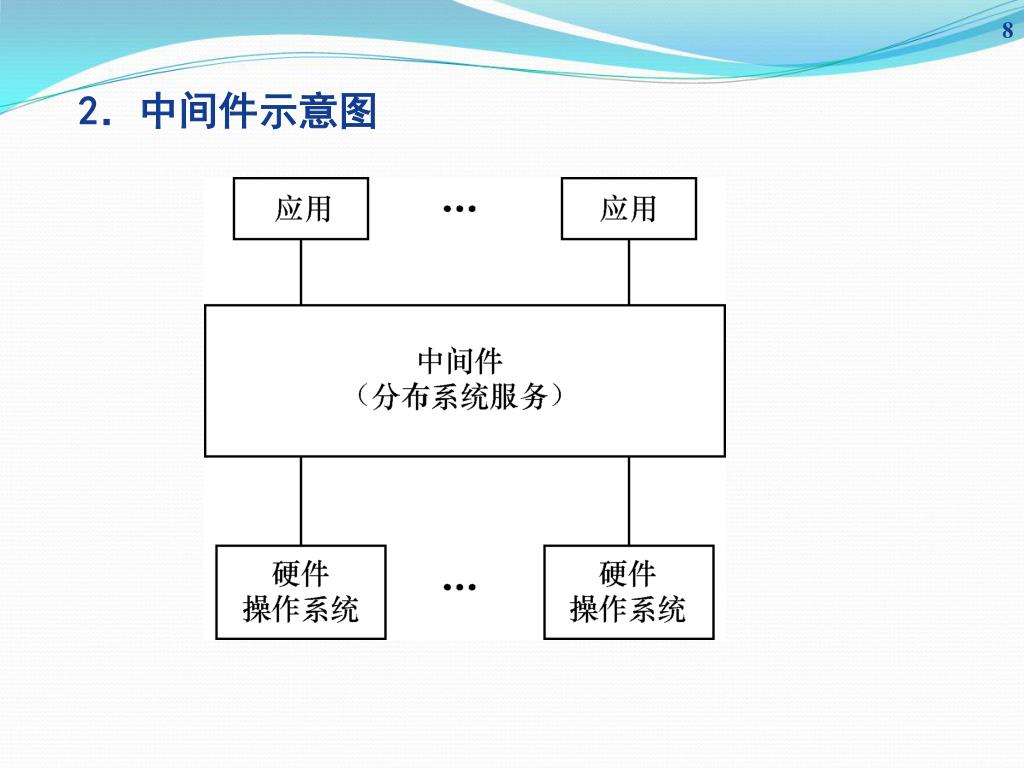 8

2. 中间件示意图

应用

…

应用

中间件
（分布系统服务）

硬件
操作系统

…

硬件
操作系统